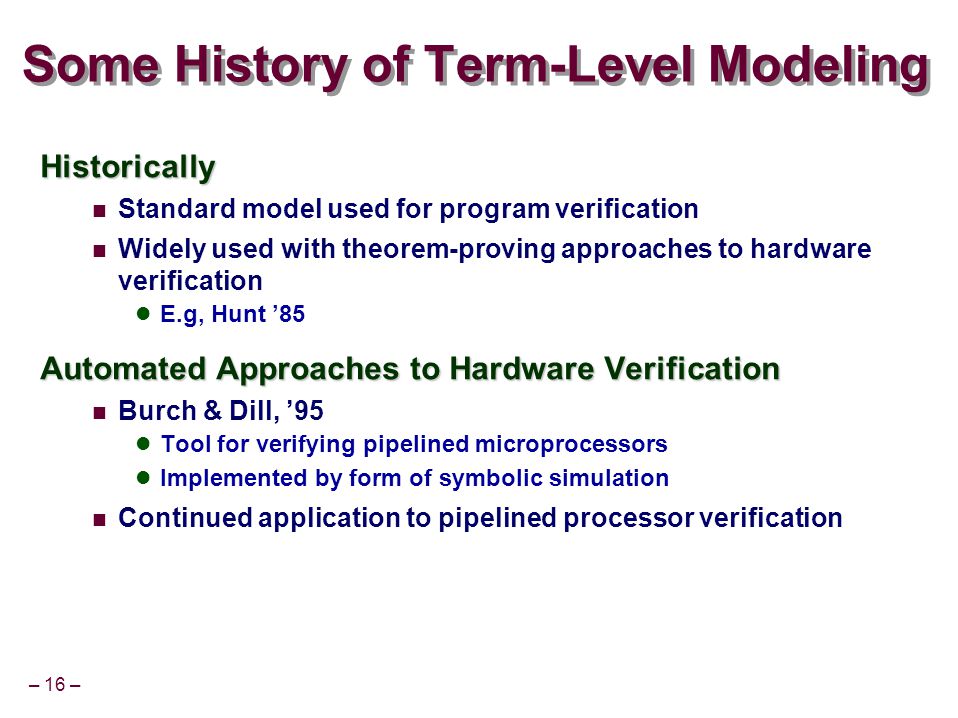 Some History of Term-Level Modeling

Historically

Standard model used for program verification

Widely used with theorem-proving approaches to hardware verification

E.g, Hunt ’85

Automated Approaches to Hardware Verification

Burch & Dill, ’95

Tool for verifying pipelined microprocessors

Implemented by form of symbolic simulation

Continued application to pipelined processor verification

– 16 –